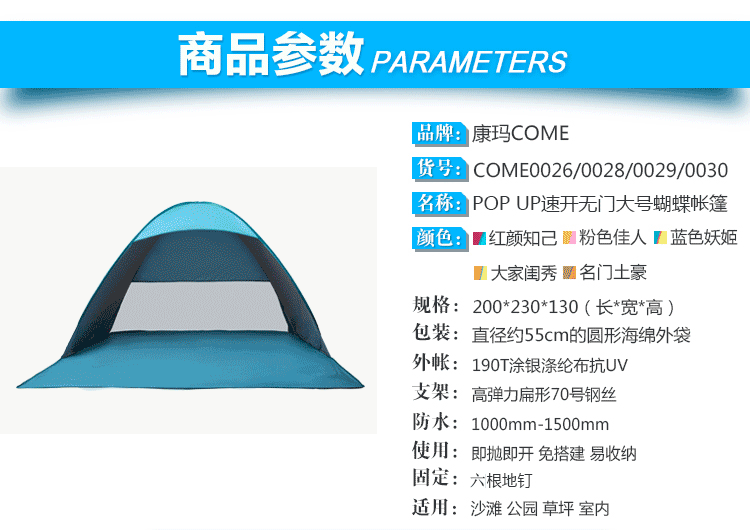 商品参数 PARAMETERS

品牌: 康玛COME

货号: COME0026/0028/0029/0030

名称: POP UP速开无门大号蝴蝶帐篷

颜色: 红颜知己 粉色佳人 蓝色妖姬 大家闺秀 名门土豪

规格: 200*230*130（长*宽*高）

包装: 直径约55cm的圆形海绵外袋

外帐: 190T涂银涤纶布抗UV

支架: 高弹力扁形70号钢丝

防水: 1000mm-1500mm

使用: 即抛即开 免搭建 易收纳

固定: 六根地钉

适用: 沙滩 公园 草坪 室内